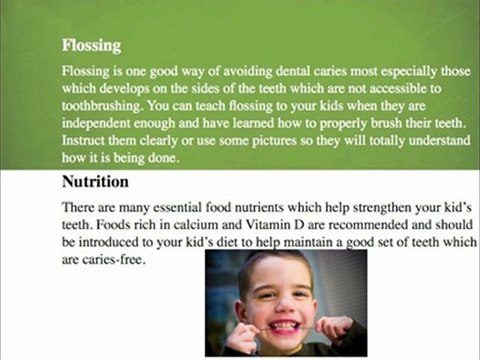 Flossing

Flossing is one good way of avoiding dental caries most especially those which develops on the sides of the teeth which are not accessible to toothbrushing. You can teach flossing to your kids when they are independent enough and have learned how to properly brush their teeth. Instruct them clearly or use some pictures so they will totally understand how it is being done.

Nutrition

There are many essential food nutrients which help strengthen your kid's teeth. Foods rich in calcium and Vitamin D are recommended and should be introduced to your kid's diet to help maintain a good set of teeth which are caries-free.